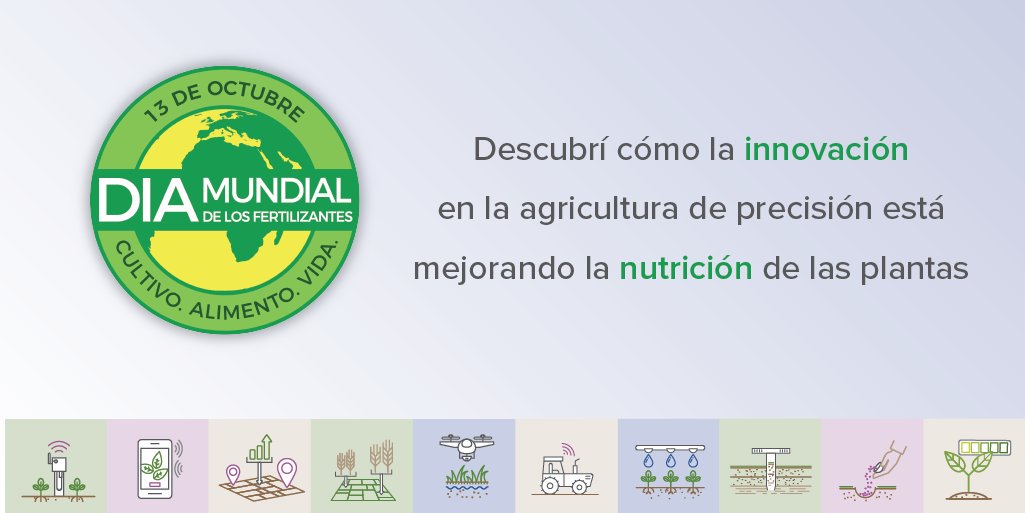 13 DE OCTUBRE

DIA MUNDIAL
DE LOS FERTILIZANTES

CULTIVO. ALIMENTO. VIDA.

Descubrí cómo la innovación en la agricultura de precisión está mejorando la nutrición de las plantas